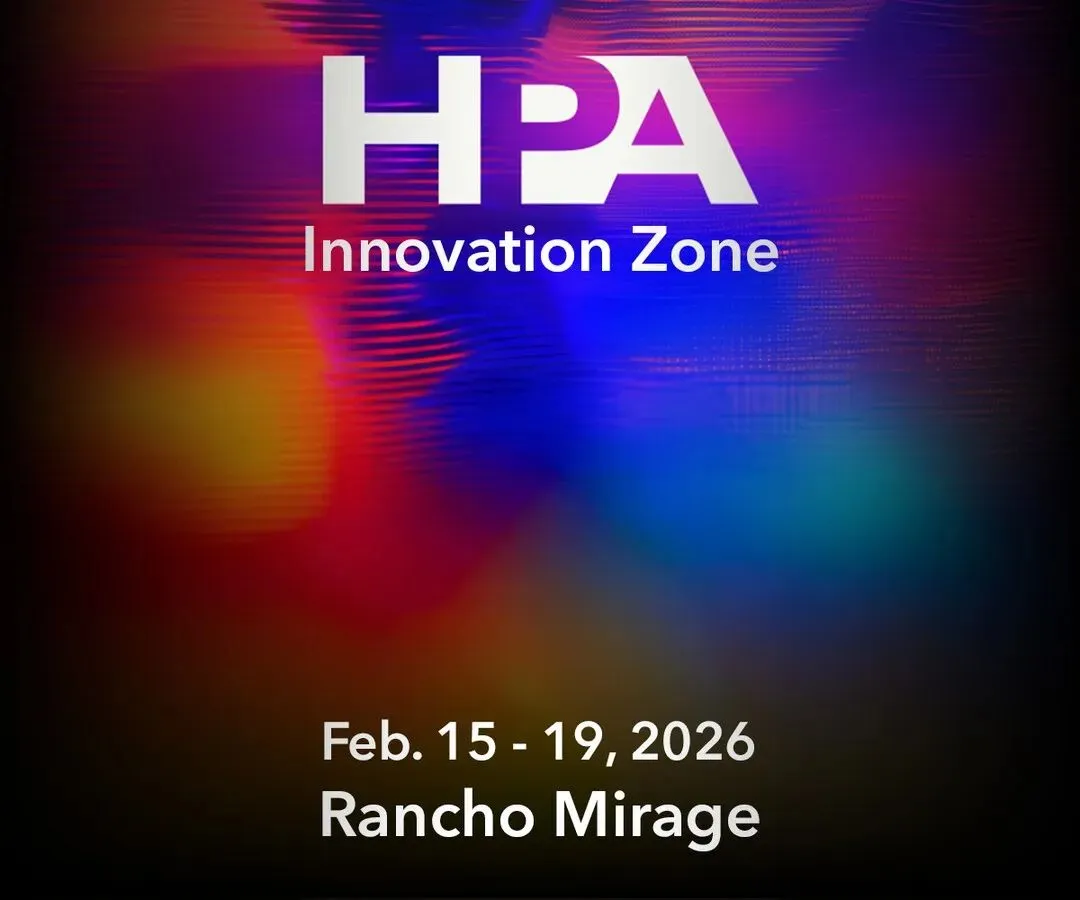 HPA
Innovation Zone

Feb. 15 - 19, 2026
Rancho Mirage